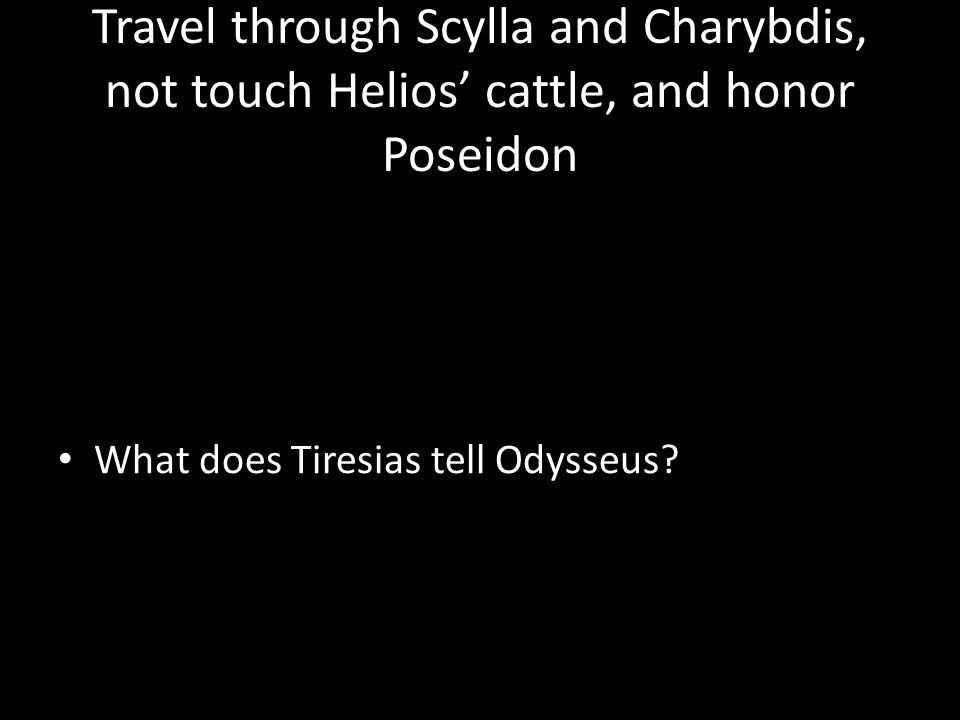 Travel through Scylla and Charybdis, not touch Helios’ cattle, and honor Poseidon

• What does Tiresias tell Odysseus?